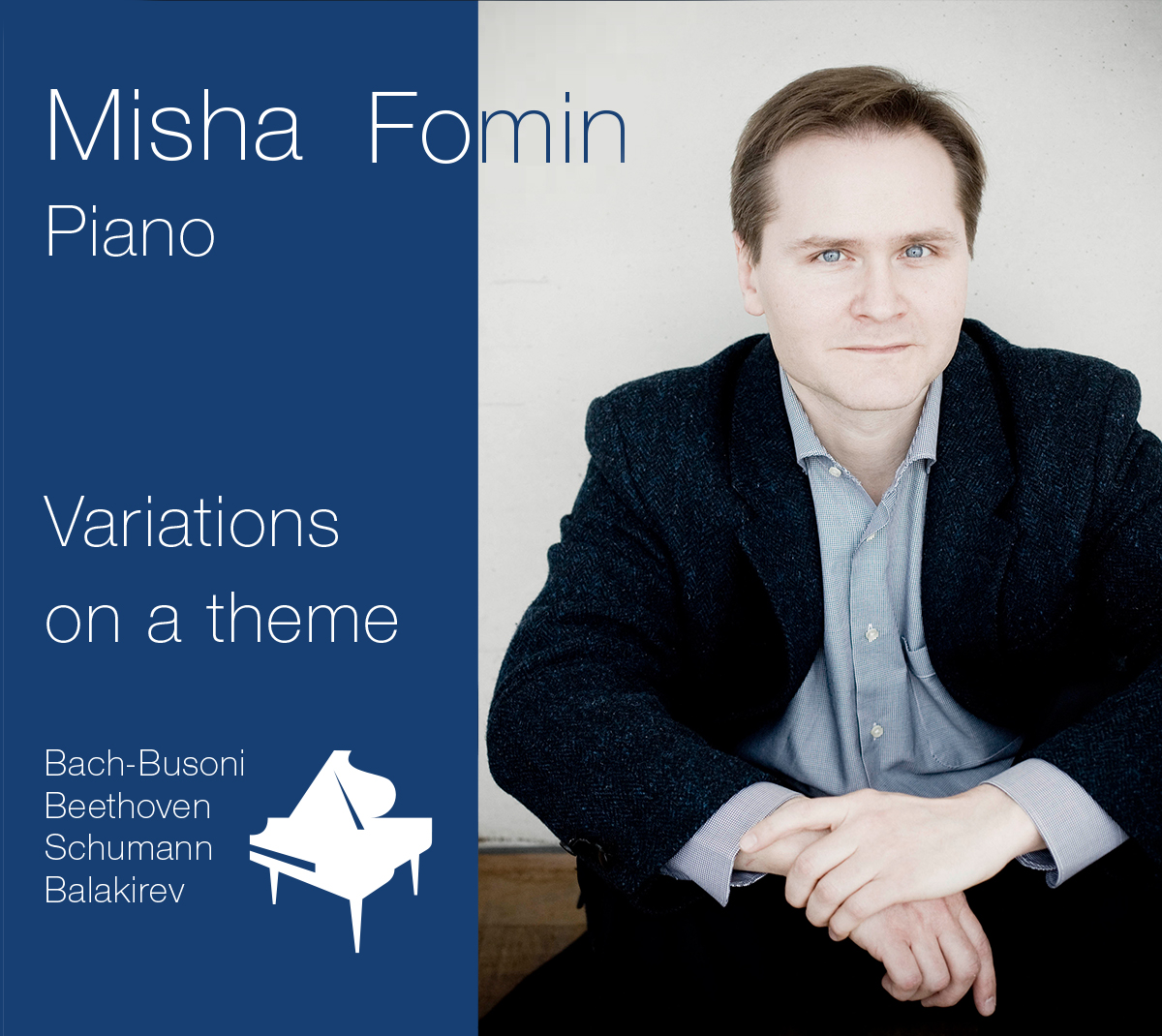 Misha Fomin
Piano

Variations on a theme

Bach-Busoni
Beethoven
Schumann
Balakirev